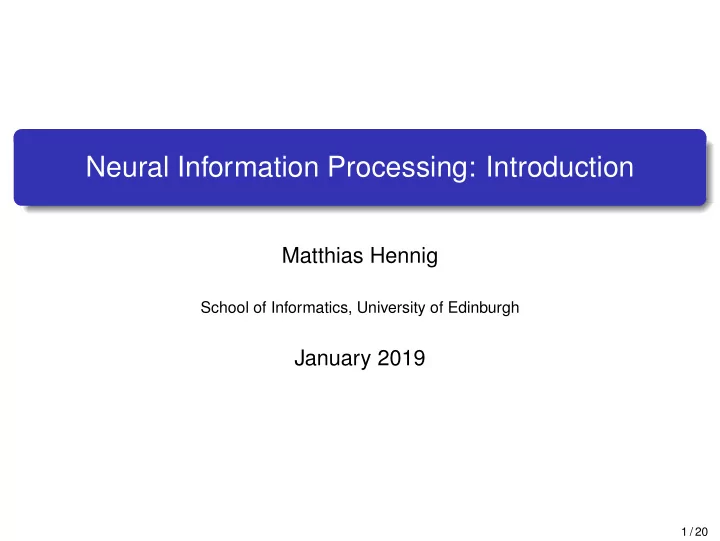 Neural Information Processing: Introduction

Matthias Hennig

School of Informatics, University of Edinburgh

January 2019

1 / 20